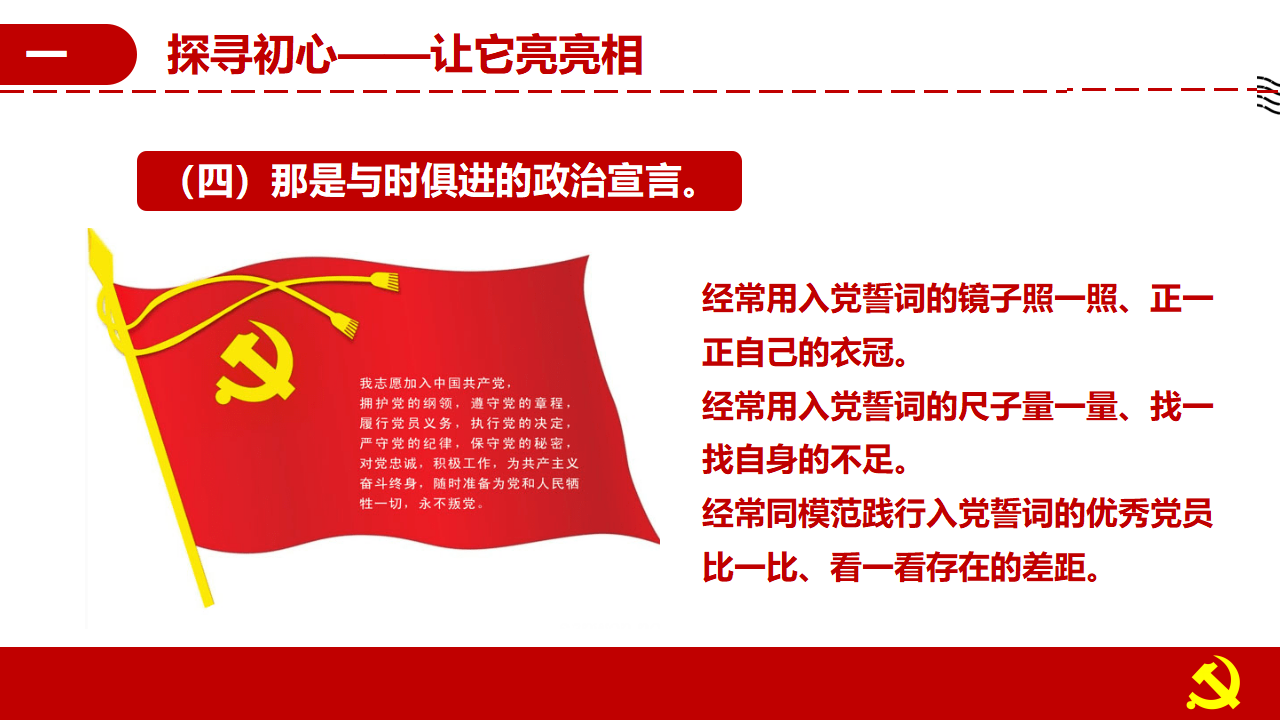 一

探寻初心——让它亮亮相

（四）那是与时俱进的政治宣言。

我志愿加入中国共产党，拥护党的纲领，遵守党的章程，履行党员义务，执行党的决定，严守党的纪律，保守党的秘密，对党忠诚，积极工作，为共产主义奋斗终身，随时准备为党和人民牺牲一切，永不叛党。

经常用入党誓词的镜子照一照、正一正自己的衣冠。
经常用入党誓词的尺子量一量、找一找自身的不足。
经常同模范践行入党誓词的优秀党员比一比、看一看存在的差距。